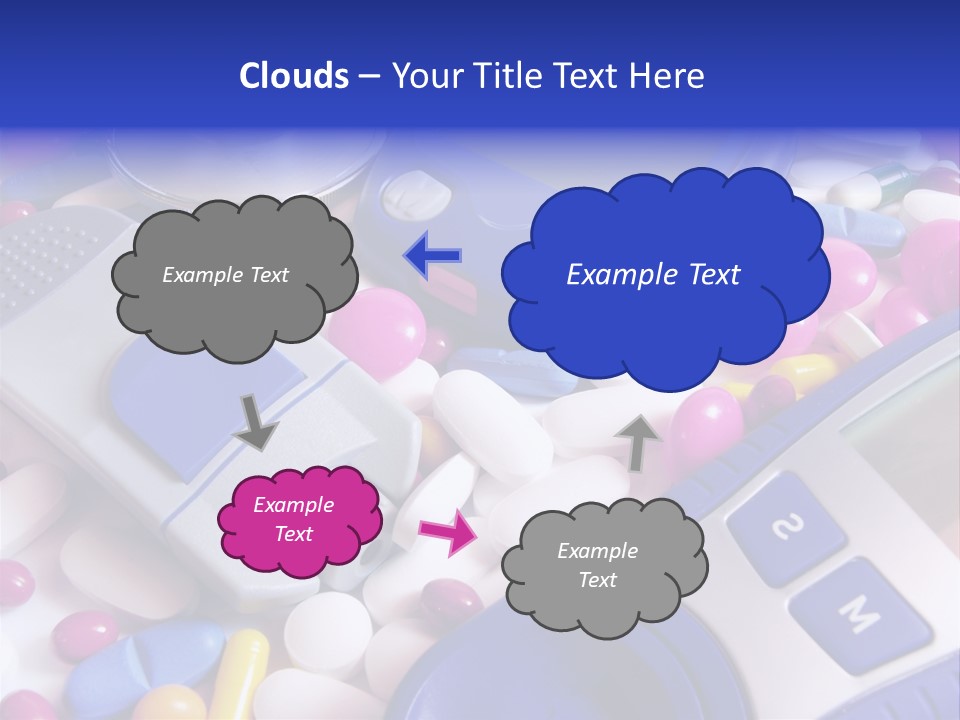 Clouds – Your Title Text Here

Example Text

Example Text

Example Text

Example Text

S

M